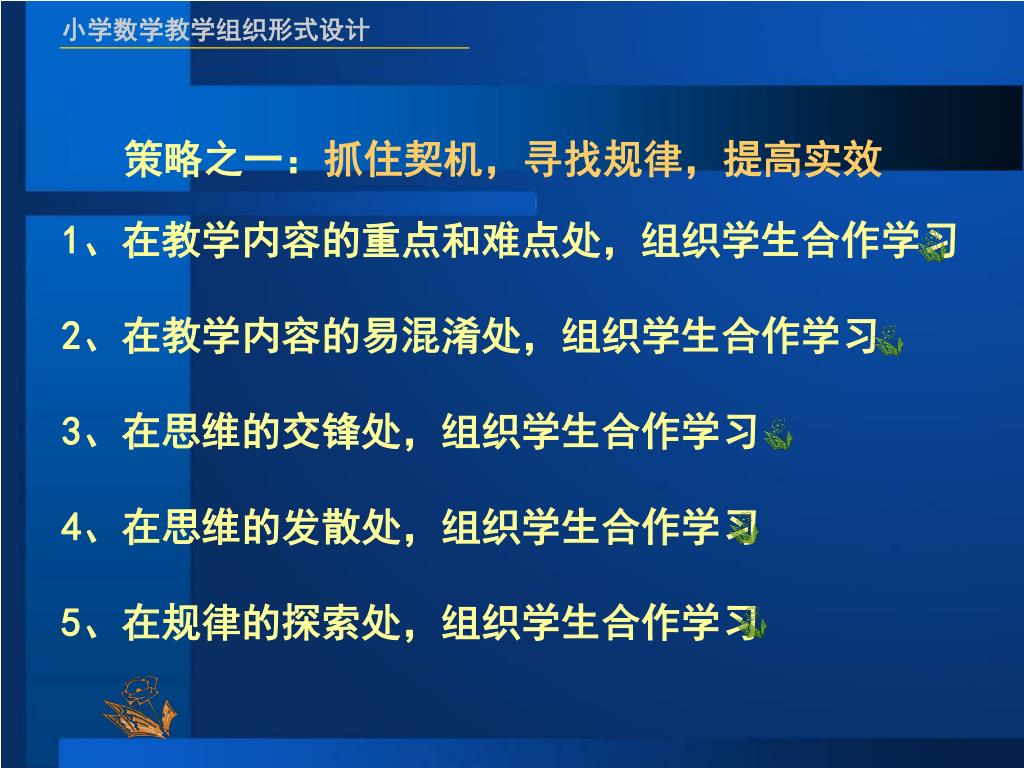 小学数学教学组织形式设计

策略之一：抓住契机，寻找规律，提高实效

1、在教学内容的重点和难点处，组织学生合作学习

2、在教学内容的易混淆处，组织学生合作学习

3、在思维的交锋处，组织学生合作学习

4、在思维的发散处，组织学生合作学习

5、在规律的探索处，组织学生合作学习